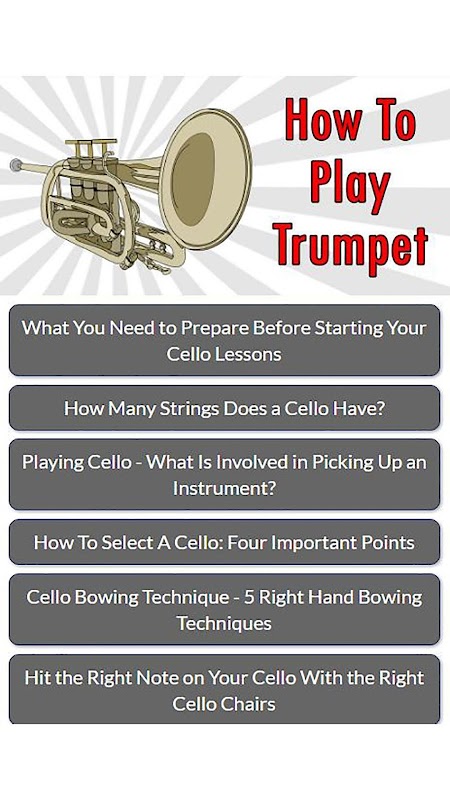 How To Play Trumpet

What You Need to Prepare Before Starting Your Cello Lessons

How Many Strings Does a Cello Have?

Playing Cello - What Is Involved in Picking Up an Instrument?

How To Select A Cello: Four Important Points

Cello Bowing Technique - 5 Right Hand Bowing Techniques

Hit the Right Note on Your Cello With the Right Cello Chairs